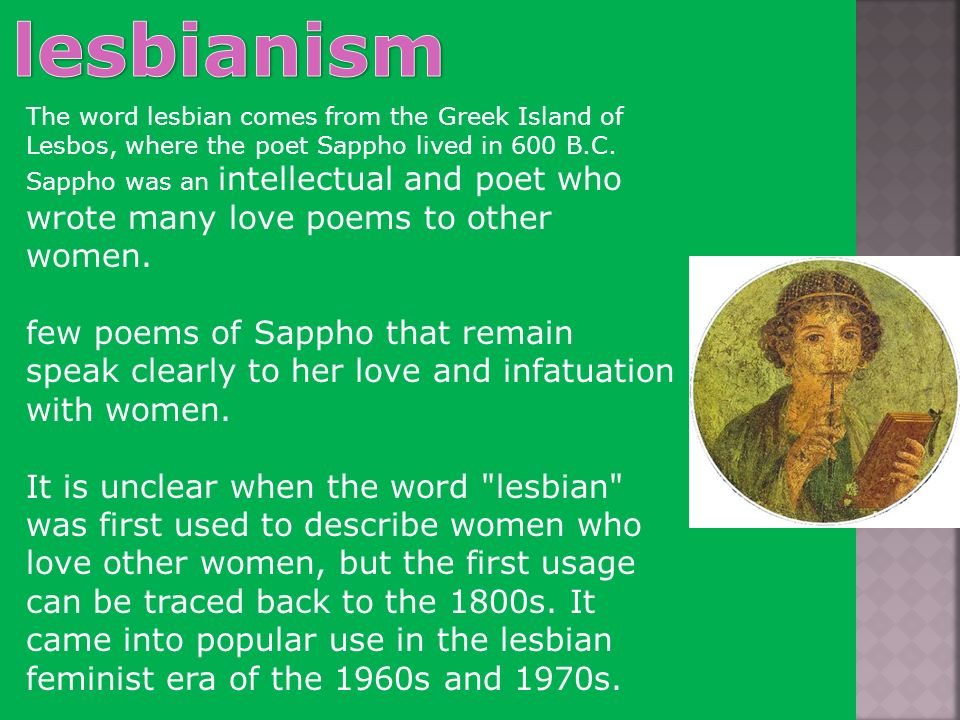 lesbianism

The word lesbian comes from the Greek Island of Lesbos, where the poet Sappho lived in 600 B.C. Sappho was an intellectual and poet who wrote many love poems to other women.

few poems of Sappho that remain speak clearly to her love and infatuation with women.

It is unclear when the word "lesbian" was first used to describe women who love other women, but the first usage can be traced back to the 1800s. It came into popular use in the lesbian feminist era of the 1960s and 1970s.